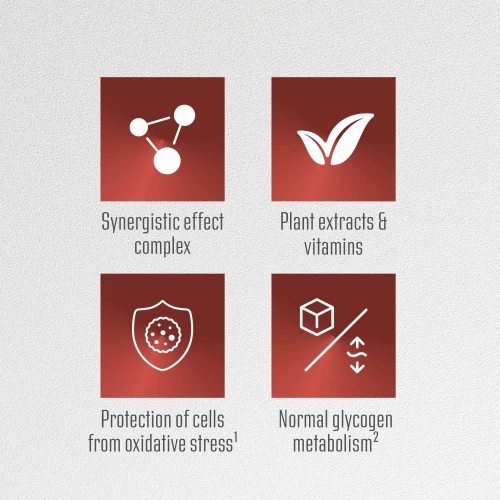 Synergistic effect complex

Plant extracts & vitamins

Protection of cells from oxidative stress$^1$

Normal glycogen metabolism$^2$